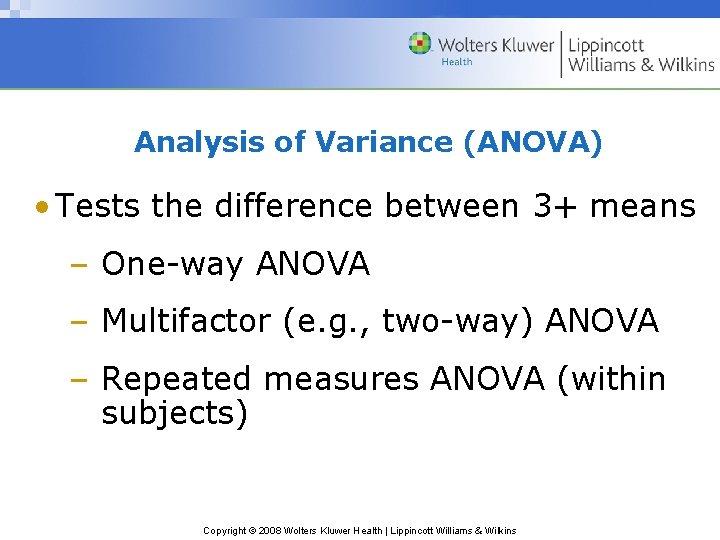 Wolters Kluwer Health | Lippincott Williams & Wilkins

Analysis of Variance (ANOVA)

• Tests the difference between 3+ means
– One-way ANOVA
– Multifactor (e.g., two-way) ANOVA
– Repeated measures ANOVA (within subjects)

Copyright © 2008 Wolters Kluwer Health | Lippincott Williams & Wilkins